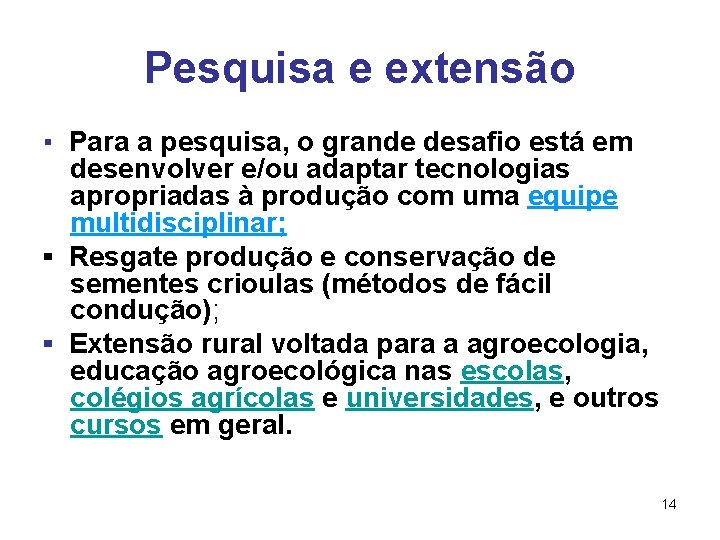 Pesquisa e extensão

▪ Para a pesquisa, o grande desafio está em desenvolver e/ou adaptar tecnologias apropriadas à produção com uma equipe multidisciplinar;

▪ Resgate produção e conservação de sementes crioulas (métodos de fácil condução);

▪ Extensão rural voltada para a agroecologia, educação agroecológica nas escolas, colégios agrícolas e universidades, e outros cursos em geral.

14